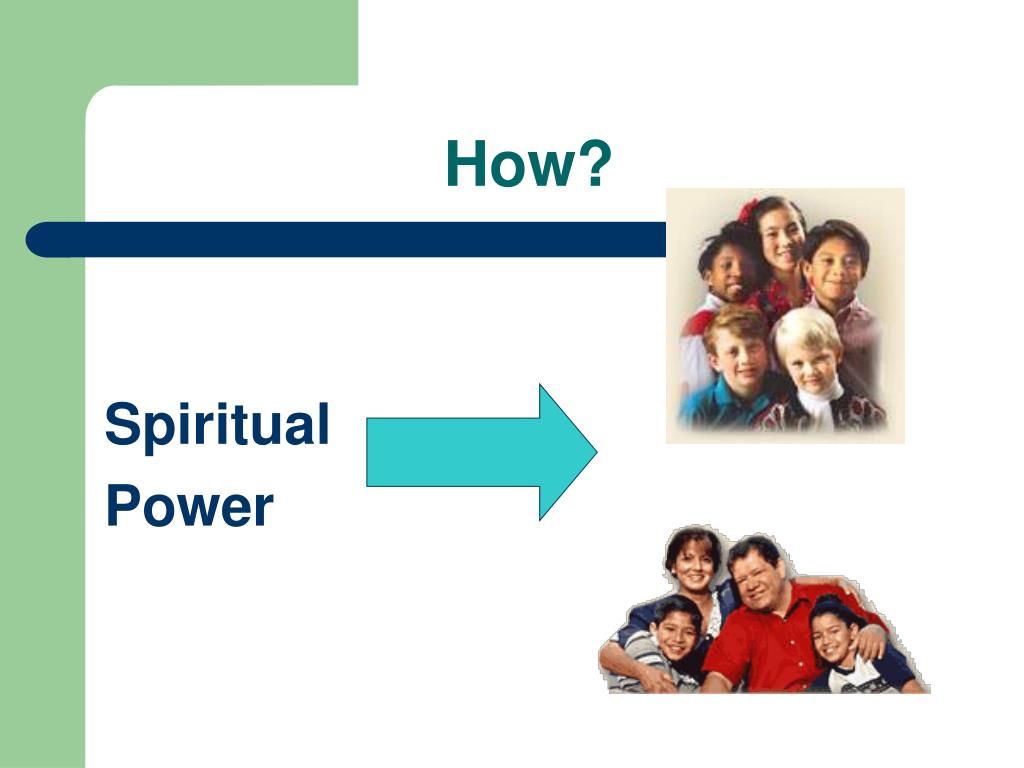 How?

Spiritual
Power